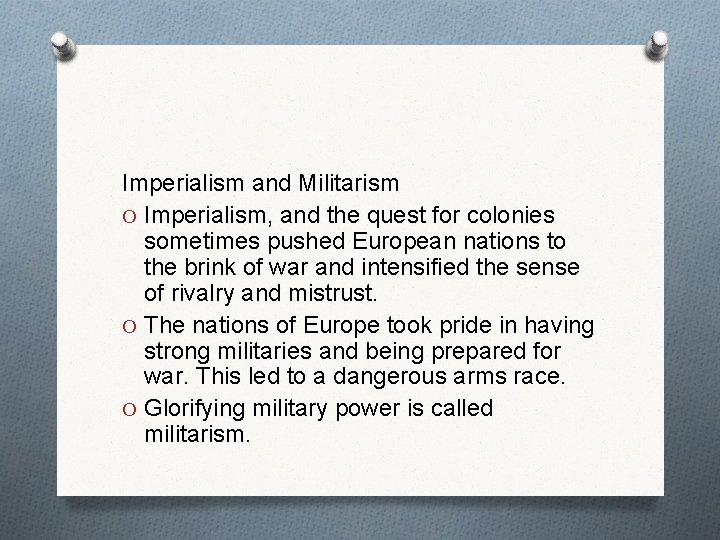 Imperialism and Militarism

O Imperialism, and the quest for colonies sometimes pushed European nations to the brink of war and intensified the sense of rivalry and mistrust.

O The nations of Europe took pride in having strong militaries and being prepared for war. This led to a dangerous arms race.

O Glorifying military power is called militarism.